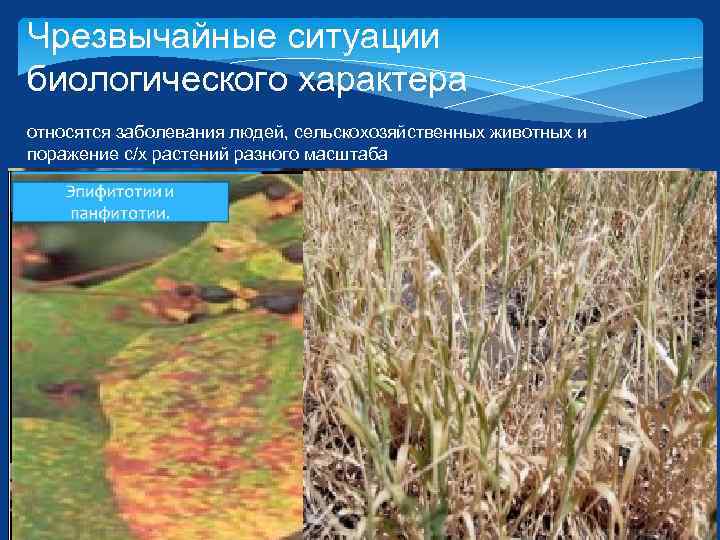 Чрезвычайные ситуации биологического характера

относятся заболевания людей, сельскохозяйственных животных и поражение с/х растений разного масштаба

Эпифитотии и панфитотии.